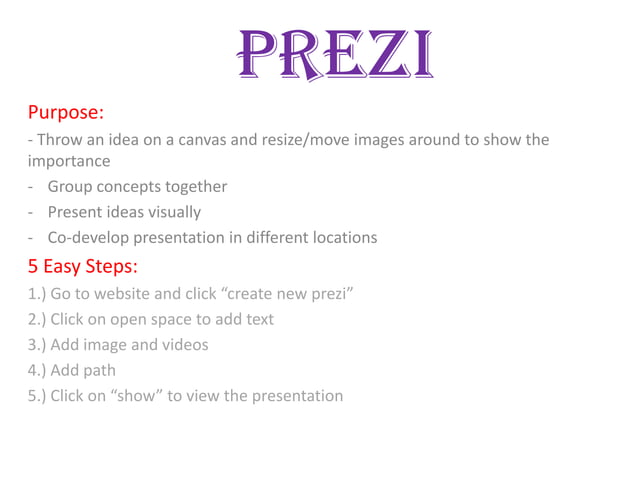 PREZI

Purpose:

- Throw an idea on a canvas and resize/move images around to show the importance
- Group concepts together
- Present ideas visually
- Co-develop presentation in different locations

5 Easy Steps:

1.) Go to website and click “create new prezi”
2.) Click on open space to add text
3.) Add image and videos
4.) Add path
5.) Click on “show” to view the presentation